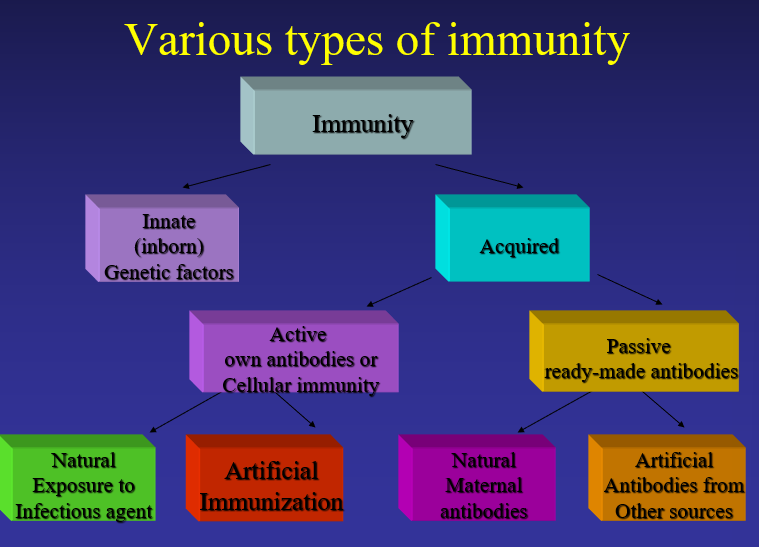 Various types of immunity

Immunity

Innate
(inborn)
Genetic factors

Acquired

Active
own antibodies or
Cellular immunity

Passive
ready-made antibodies

Natural
Exposure to
Infectious agent

Artificial
Immunization

Natural
Maternal
antibodies

Artificial
Antibodies from
Other sources